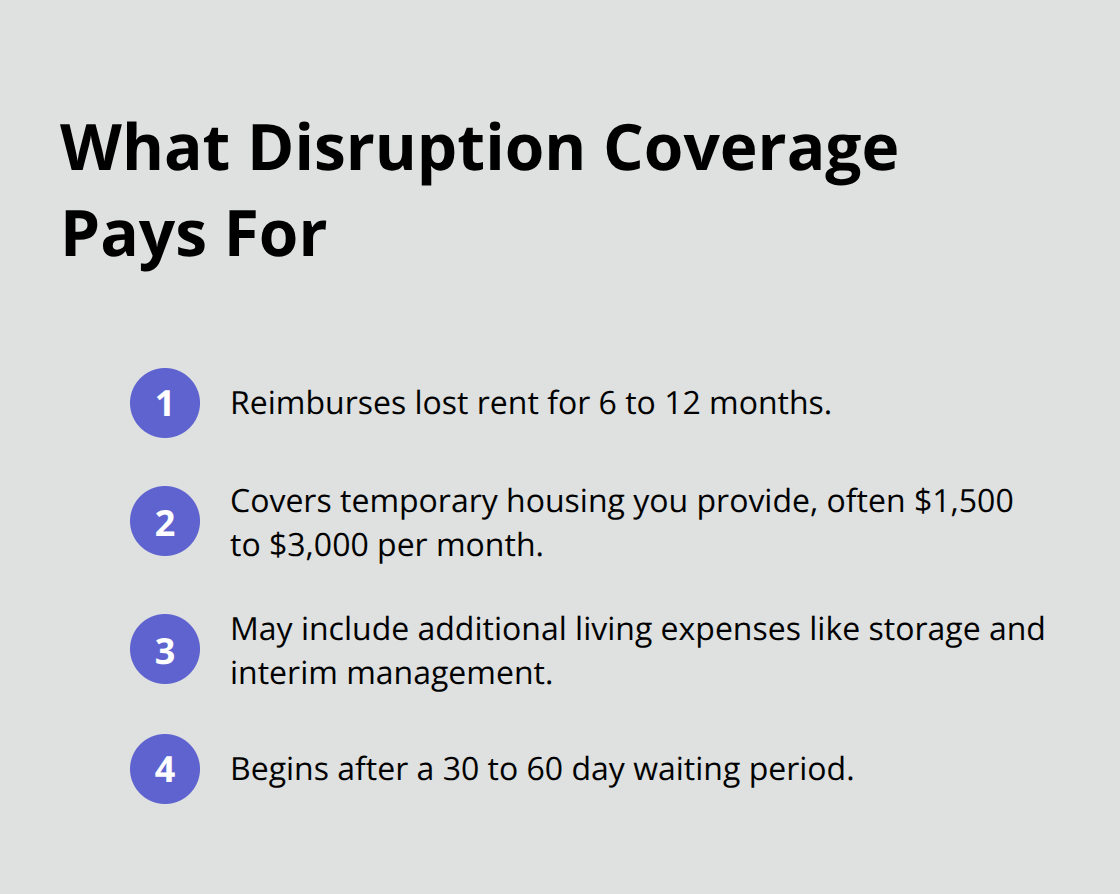 What Disruption Coverage Pays For

1 Reimburses lost rent for 6 to 12 months.

2 Covers temporary housing you provide, often \$1,500 to \$3,000 per month.

3 May include additional living expenses like storage and interim management.

4 Begins after a 30 to 60 day waiting period.